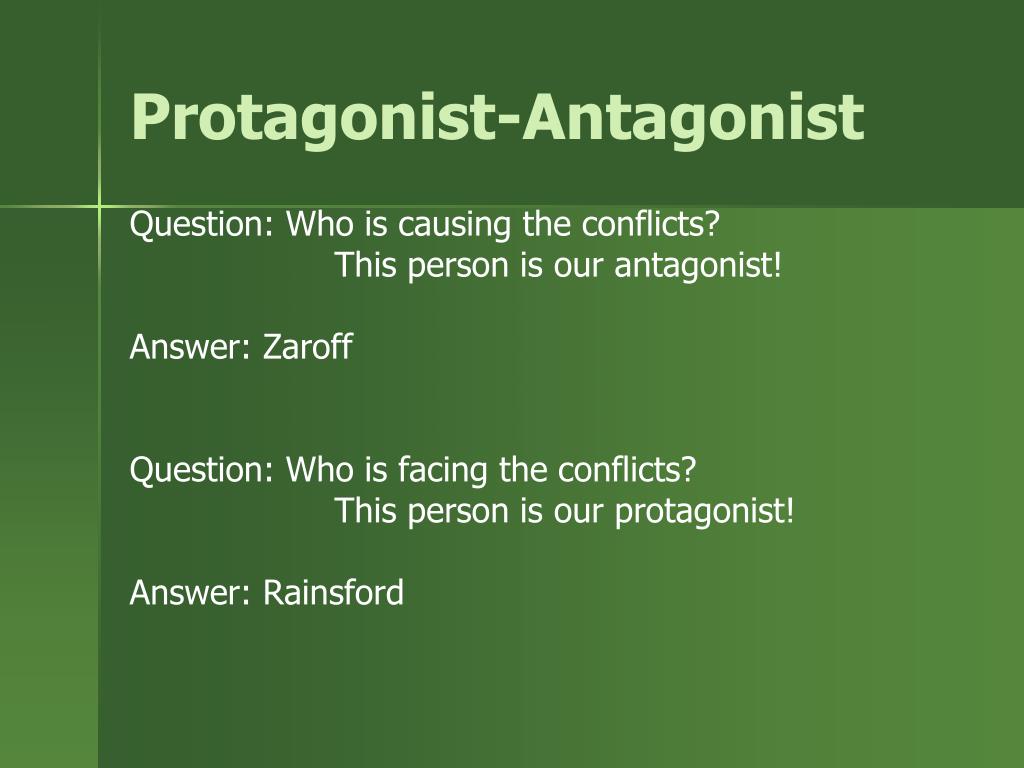 Protagonist-Antagonist

Question: Who is causing the conflicts?
This person is our antagonist!

Answer: Zaroff

Question: Who is facing the conflicts?
This person is our protagonist!

Answer: Rainsford